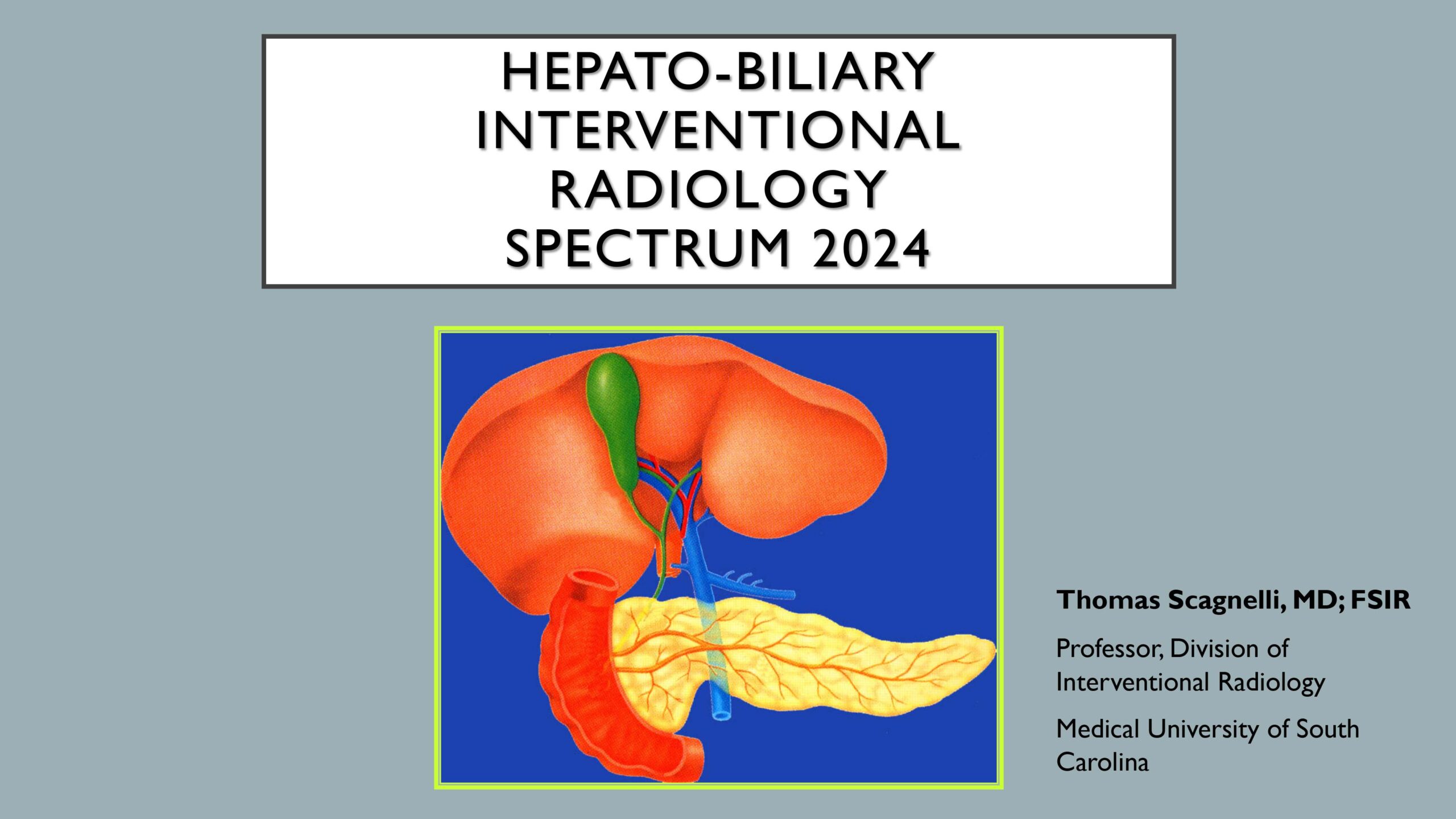 HEPATO-BILIARY INTERVENTIONAL RADIOLOGY SPECTRUM 2024

Thomas Scagnelli, MD; FSIR

Professor, Division of Interventional Radiology

Medical University of South Carolina